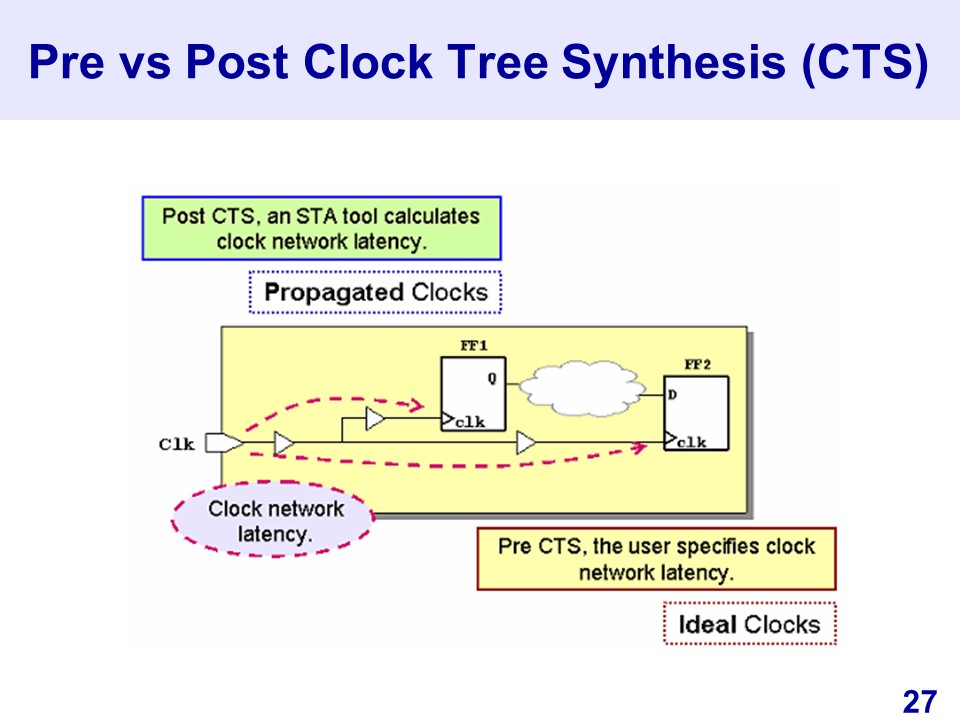 Pre vs Post Clock Tree Synthesis (CTS)

Post CTS, an STA tool calculates clock network latency.

Propagated Clocks

FF1

Q

clk

FF2

D

clk

Clk

Clock network latency.

Pre CTS, the user specifies clock network latency.

Ideal Clocks

27